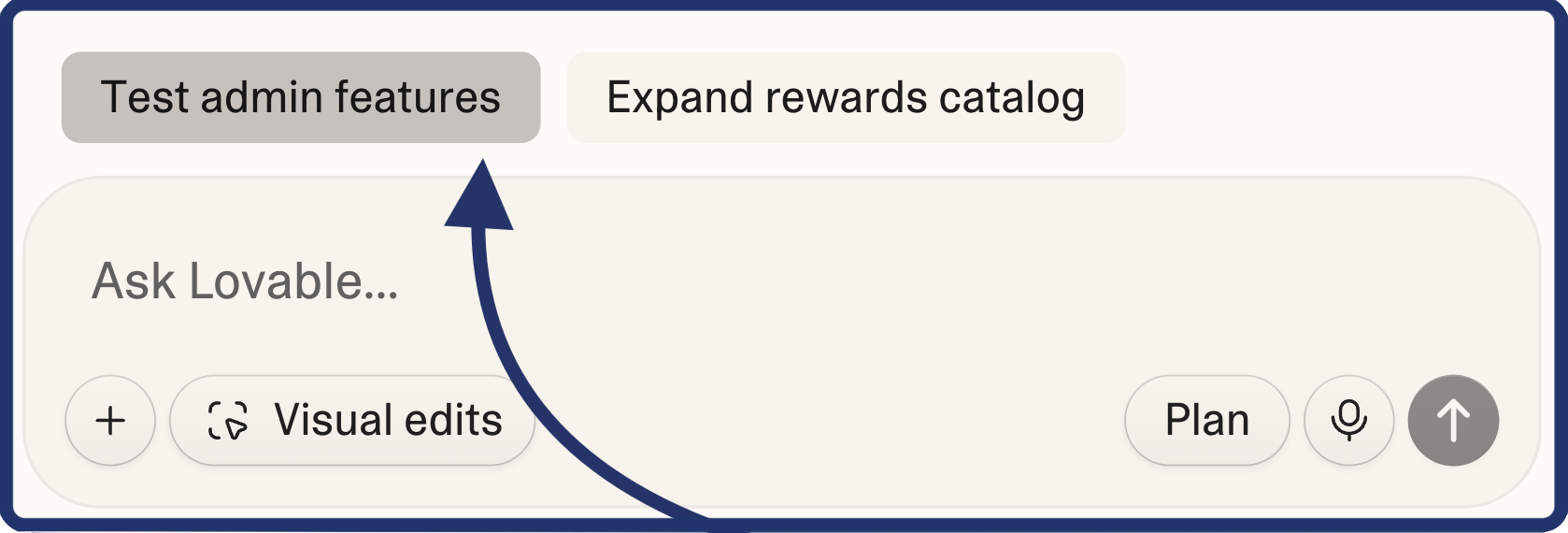 Test admin features

Expand rewards catalog

Ask Lovable...

+

Visual edits

Plan